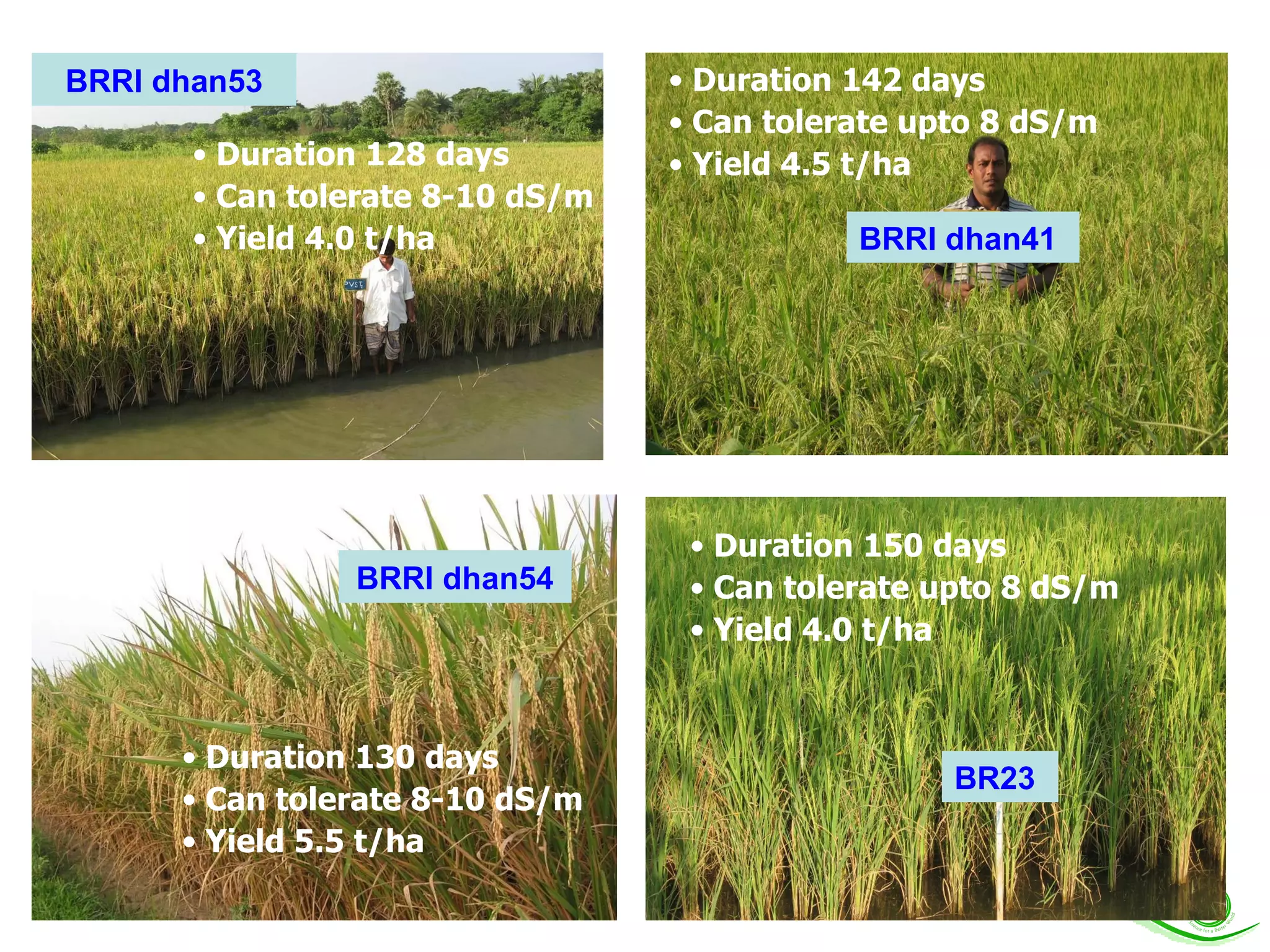 BRRI dhan53

• Duration 128 days
• Can tolerate 8-10 dS/m
• Yield 4.0 t/ha

PVST

• Duration 142 days
• Can tolerate upto 8 dS/m
• Yield 4.5 t/ha

BRRI dhan41

BRRI dhan54

• Duration 130 days
• Can tolerate 8-10 dS/m
• Yield 5.5 t/ha

• Duration 150 days
• Can tolerate upto 8 dS/m
• Yield 4.0 t/ha

BR23

Science for a Better World